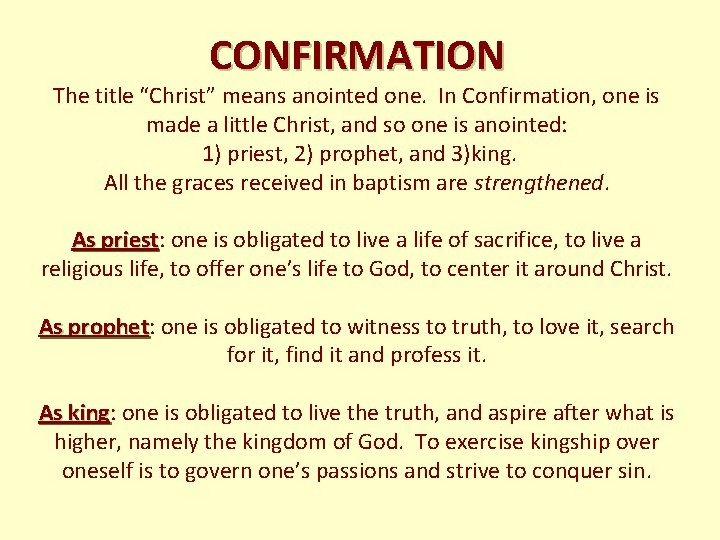 CONFIRMATION

The title “Christ” means anointed one. In Confirmation, one is made a little Christ, and so one is anointed: 1) priest, 2) prophet, and 3)king. All the graces received in baptism are strengthened.

As priest: one is obligated to live a life of sacrifice, to live a religious life, to offer one’s life to God, to center it around Christ.

As prophet: one is obligated to witness to truth, to love it, search for it, find it and profess it.

As king: one is obligated to live the truth, and aspire after what is higher, namely the kingdom of God. To exercise kingship over oneself is to govern one’s passions and strive to conquer sin.